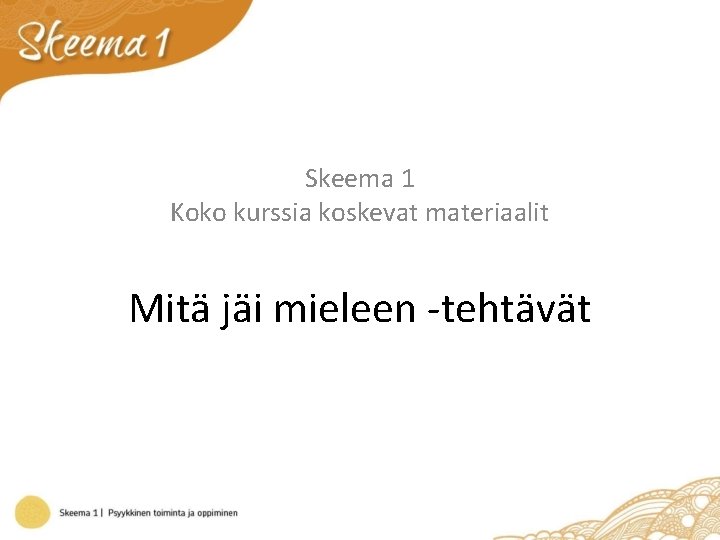 Skeema 1

Skeema 1
Koko kurssia koskevat materiaalit

Mitä jäi mieleen -tehtävät

Skeema 1 | Psyykkinen toiminta ja oppiminen